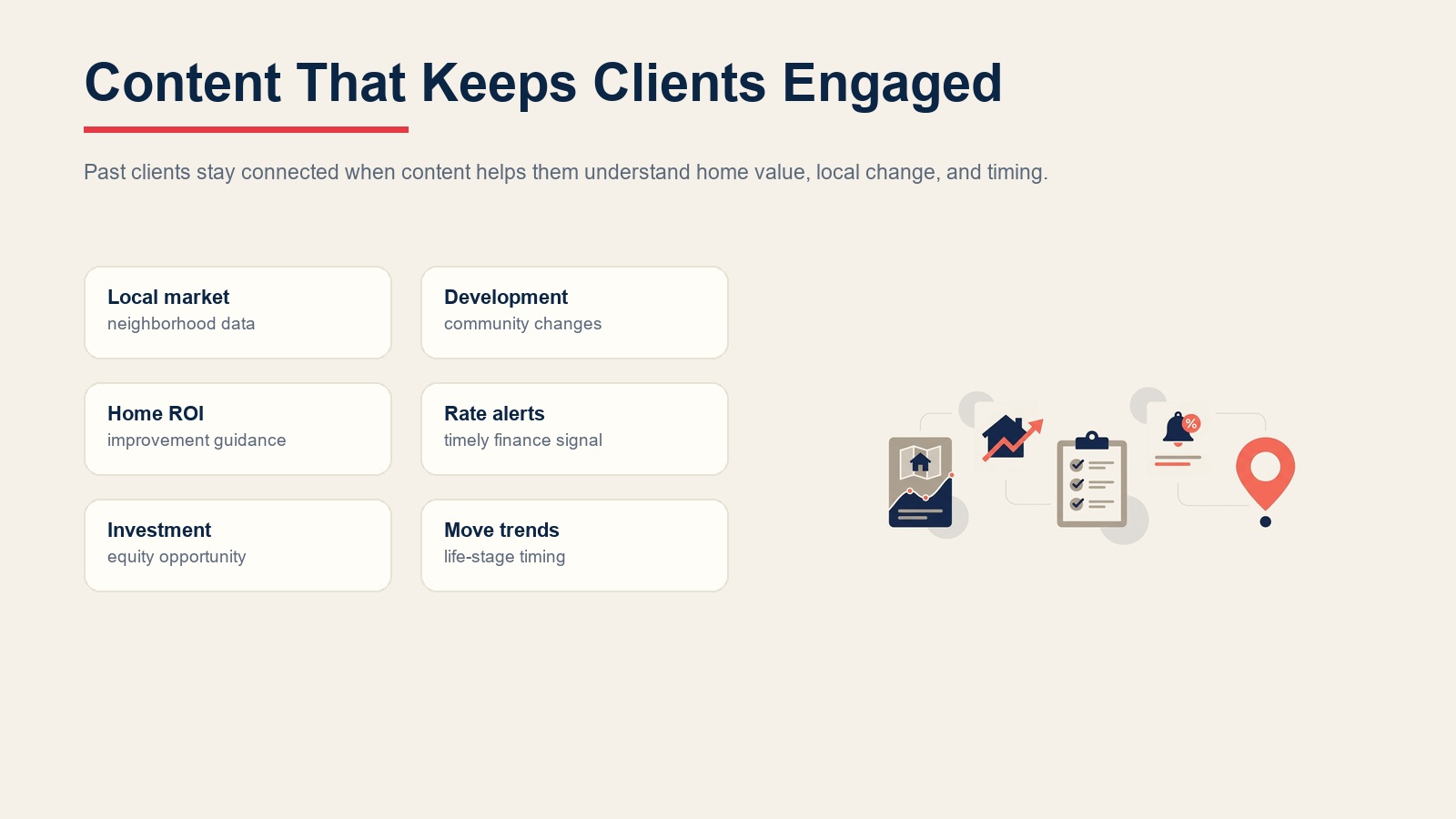 Content That Keeps Clients Engaged

Past clients stay connected when content helps them understand home value, local change, and timing.

Local market
neighborhood data

Development
community changes

Home ROI
improvement guidance

Rate alerts
timely finance signal

Investment
equity opportunity

Move trends
life-stage timing

%